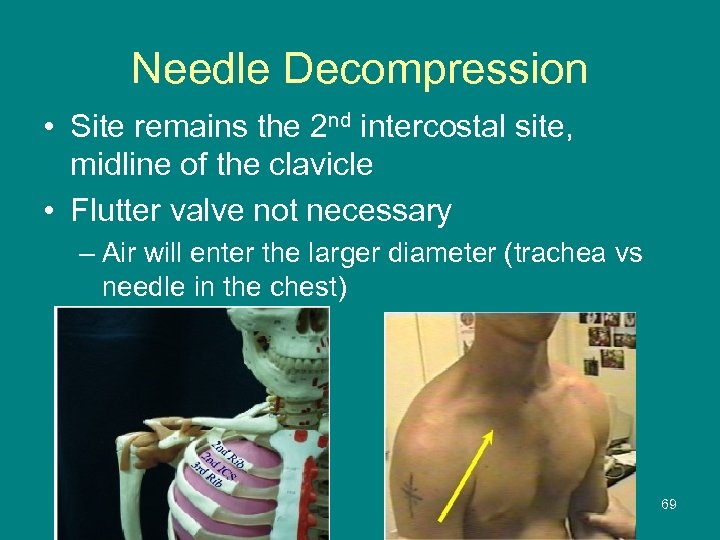 Needle Decompression

• Site remains the 2$^{nd}$ intercostal site, midline of the clavicle

• Flutter valve not necessary

– Air will enter the larger diameter (trachea vs needle in the chest)

2nd Rib
2nd ICS
3rd Rib

69